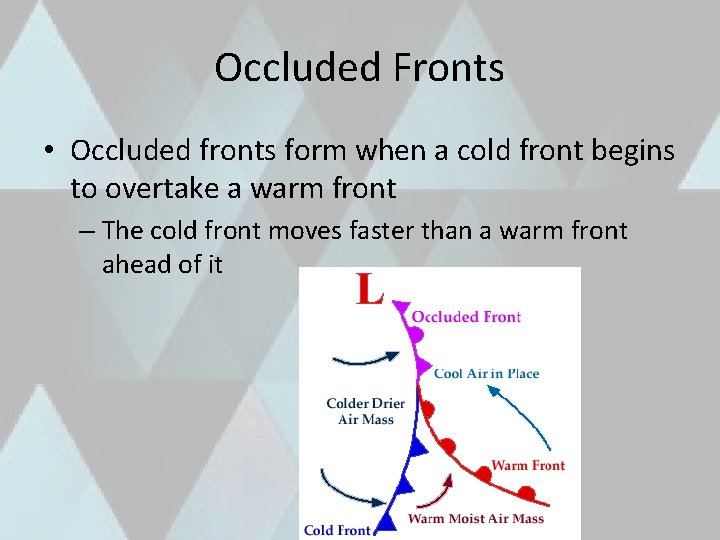 Occluded Fronts

• Occluded fronts form when a cold front begins to overtake a warm front

– The cold front moves faster than a warm front ahead of it

L

Occluded Front

Cool Air in Place

Colder Drier Air Mass

Warm Front

Warm Moist Air Mass

Cold Front